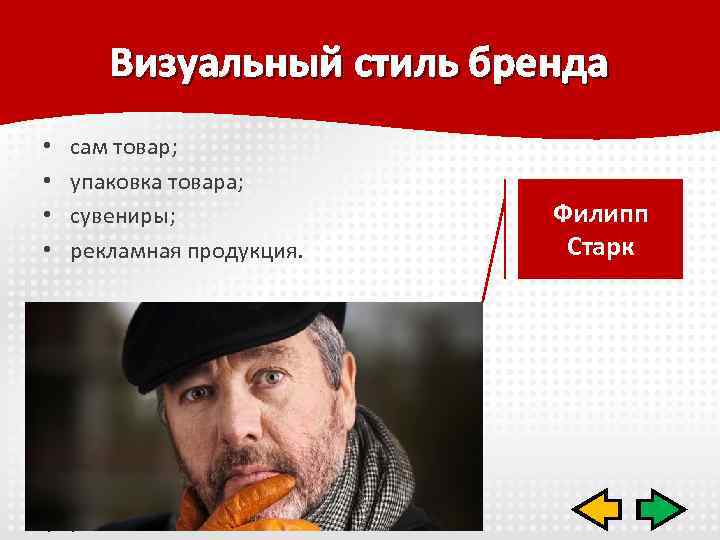 Визуальный стиль бренда

• сам товар;
• упаковка товара;
• сувениры;
• рекламная продукция.

Филипп Старк